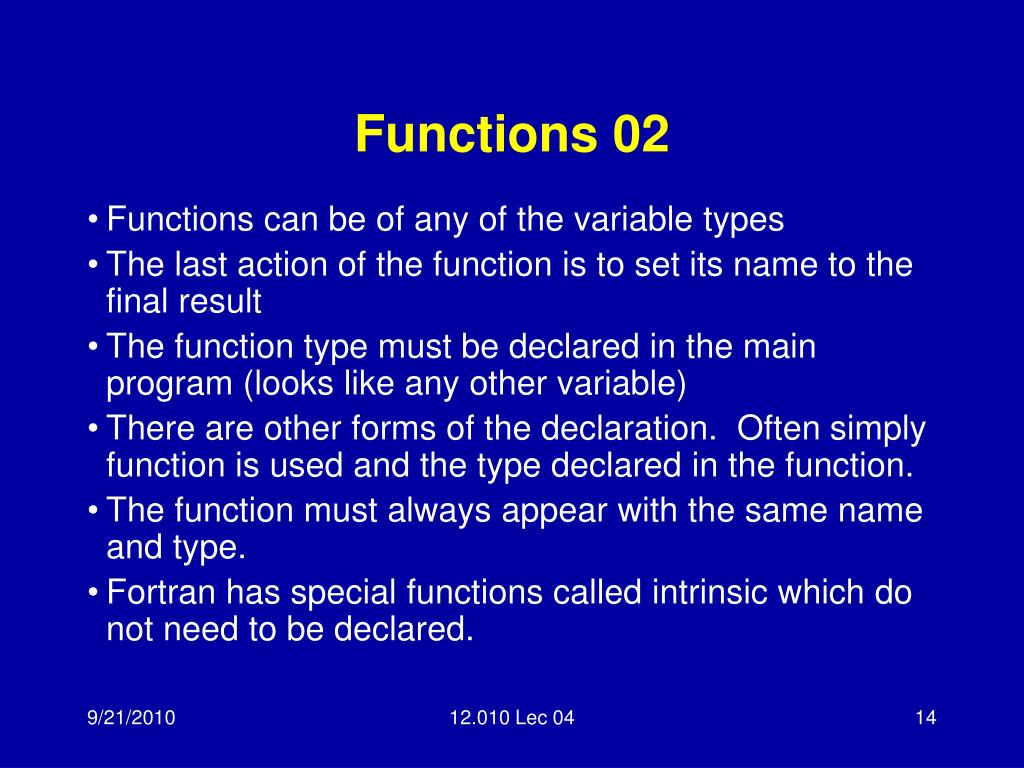 Functions 02

• Functions can be of any of the variable types
• The last action of the function is to set its name to the final result
• The function type must be declared in the main program (looks like any other variable)
• There are other forms of the declaration.  Often simply function is used and the type declared in the function.
• The function must always appear with the same name and type.
• Fortran has special functions called intrinsic which do not need to be declared.

9/21/2010
12.010 Lec 04
14